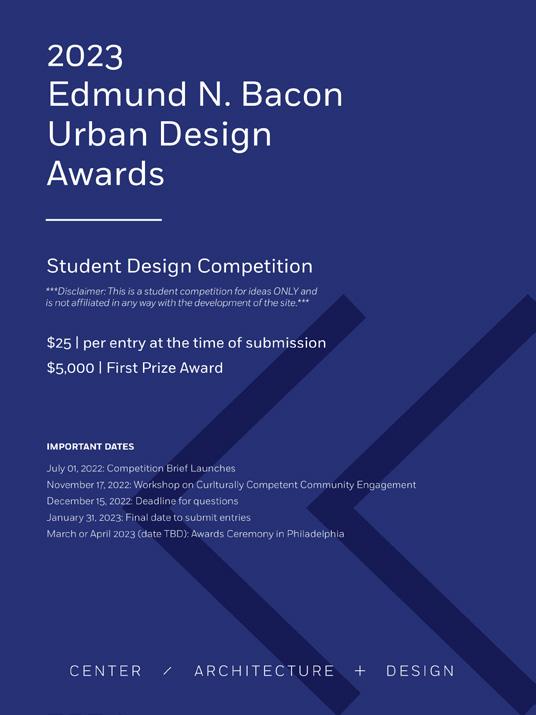 2023
Edmund N. Bacon
Urban Design
Awards

Student Design Competition

***Disclaimer: This is a student competition for ideas ONLY and is not affiliated in any way with the development of the site.***

$25 | per entry at the time of submission

$5,000 | First Prize Award

IMPORTANT DATES

July 01, 2022: Competition Brief Launches
November 17, 2022: Workshop on Curlturally Competent Community Engagement
December 15, 2022: Deadline for questions
January 31, 2023: Final date to submit entries
March or April 2023 (date TBD): Awards Ceremony in Philadelphia

CENTER / ARCHITECTURE + DESIGN